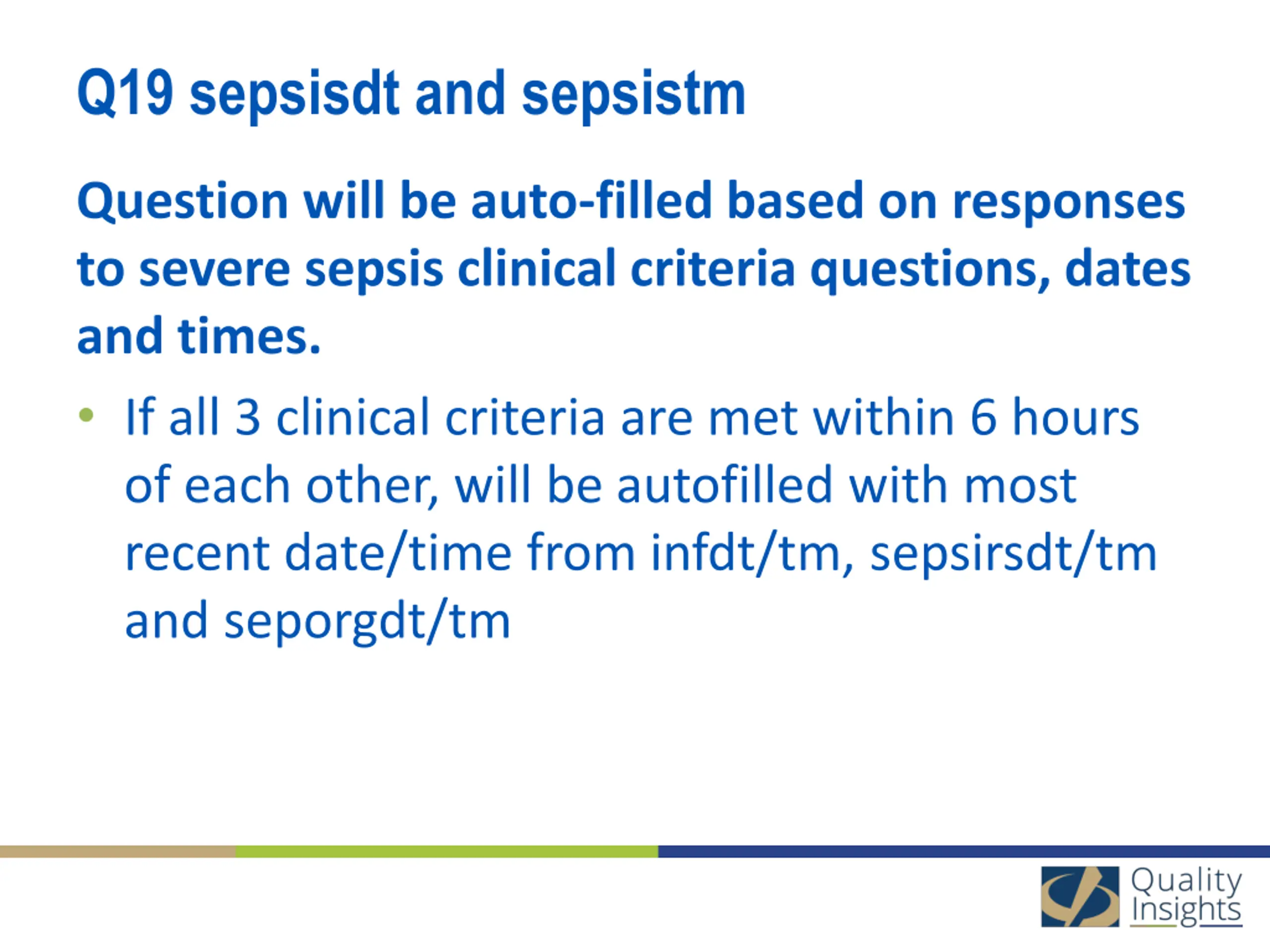 Q19 sepsisdt and sepsistm

Question will be auto-filled based on responses to severe sepsis clinical criteria questions, dates and times.

• If all 3 clinical criteria are met within 6 hours of each other, will be autofilled with most recent date/time from infdt/tm, sepsirsdt/tm and seporgdt/tm

Quality Insights